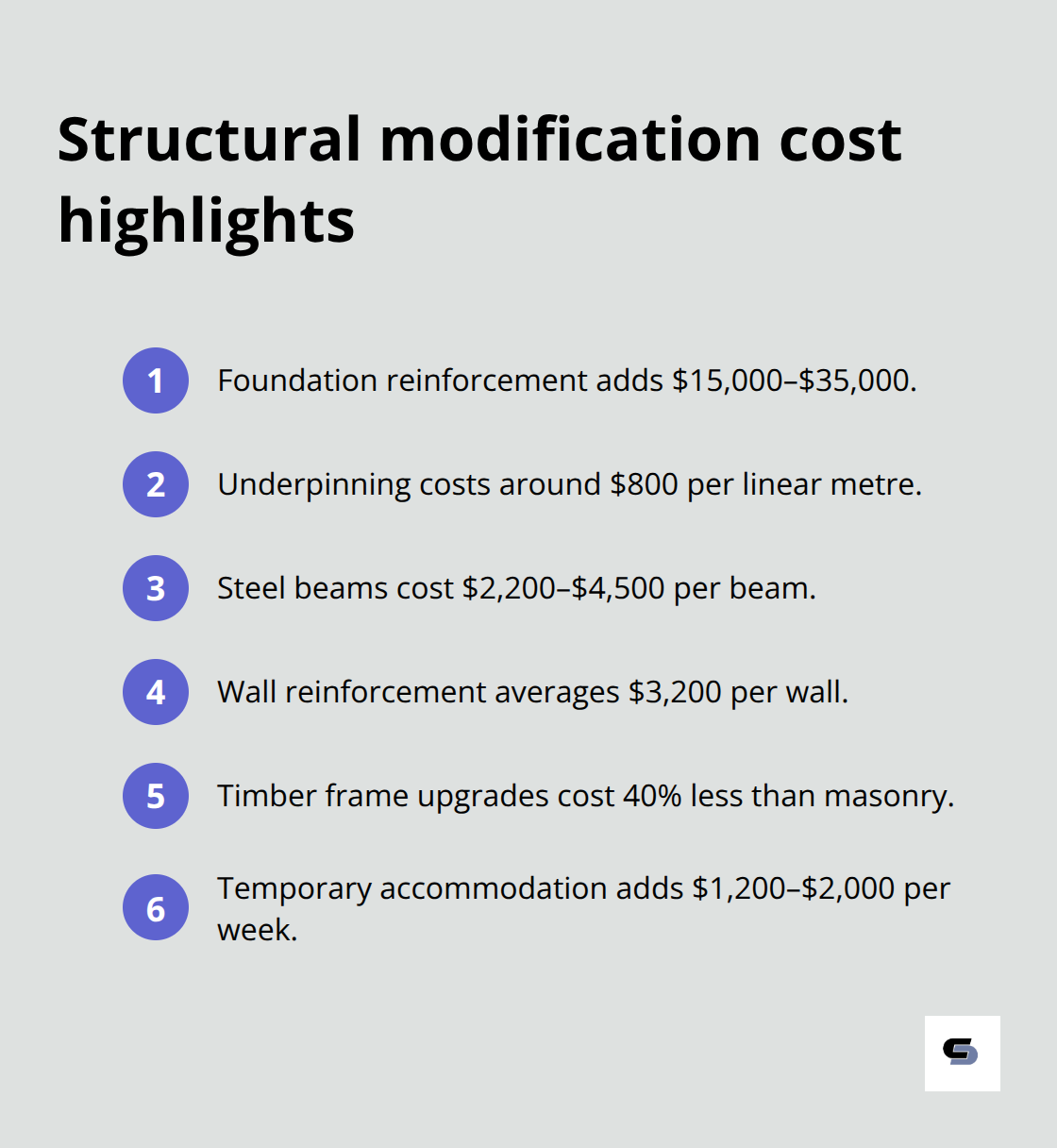 Structural modification cost highlights

1 Foundation reinforcement adds \$15,000–\$35,000.

2 Underpinning costs around \$800 per linear metre.

3 Steel beams cost \$2,200–\$4,500 per beam.

4 Wall reinforcement averages \$3,200 per wall.

5 Timber frame upgrades cost 40% less than masonry.

6 Temporary accommodation adds \$1,200–\$2,000 per week.